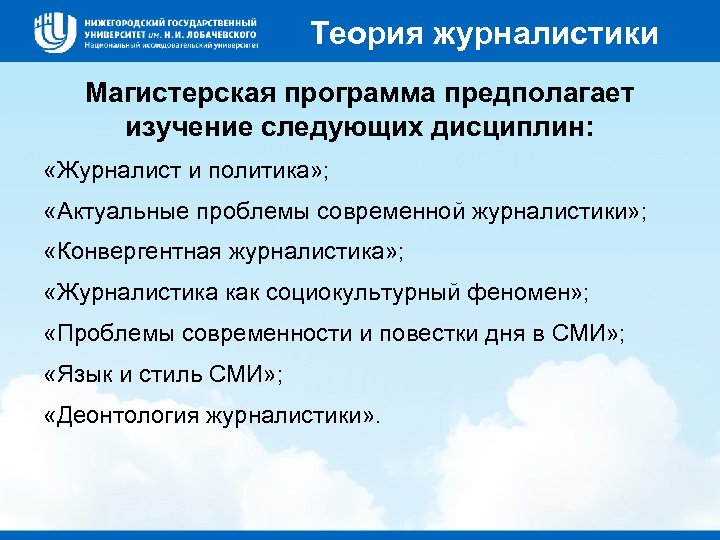 ННГУ
НИЖЕГОРОДСКИЙ ГОСУДАРСТВЕННЫЙ УНИВЕРСИТЕТ им. Н.И. ЛОБАЧЕВСКОГО
Национальный исследовательский университет

Теория журналистики

Магистерская программа предполагает изучение следующих дисциплин:

«Журналист и политика»;

«Актуальные проблемы современной журналистики»;

«Конвергентная журналистика»;

«Журналистика как социокультурный феномен»;

«Проблемы современности и повестки дня в СМИ»;

«Язык и стиль СМИ»;

«Деонтология журналистики».